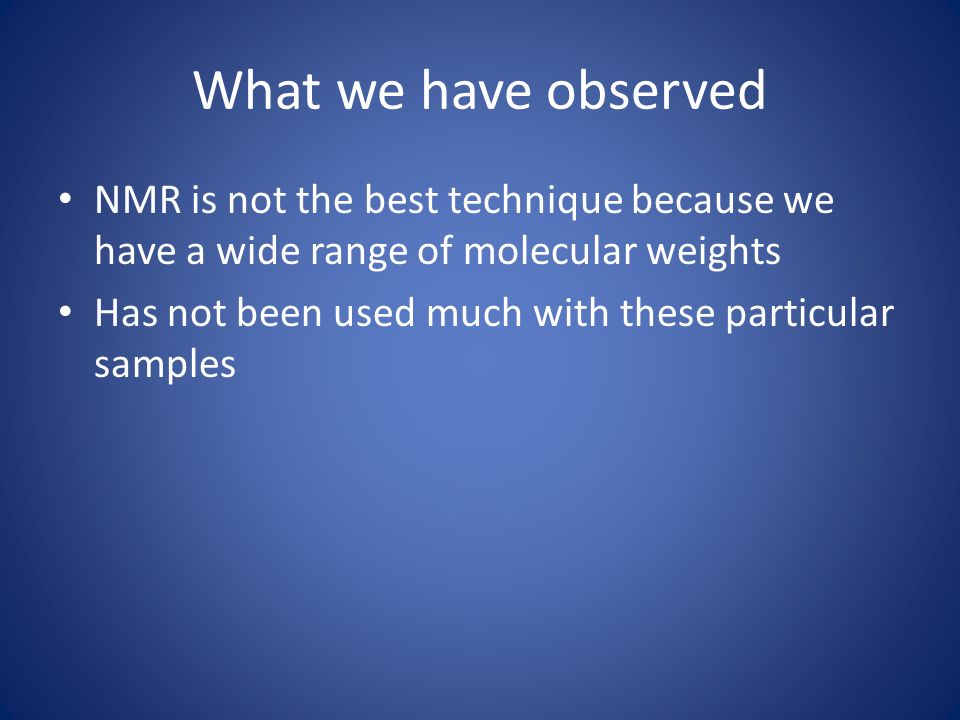 What we have observed

• NMR is not the best technique because we have a wide range of molecular weights
• Has not been used much with these particular samples